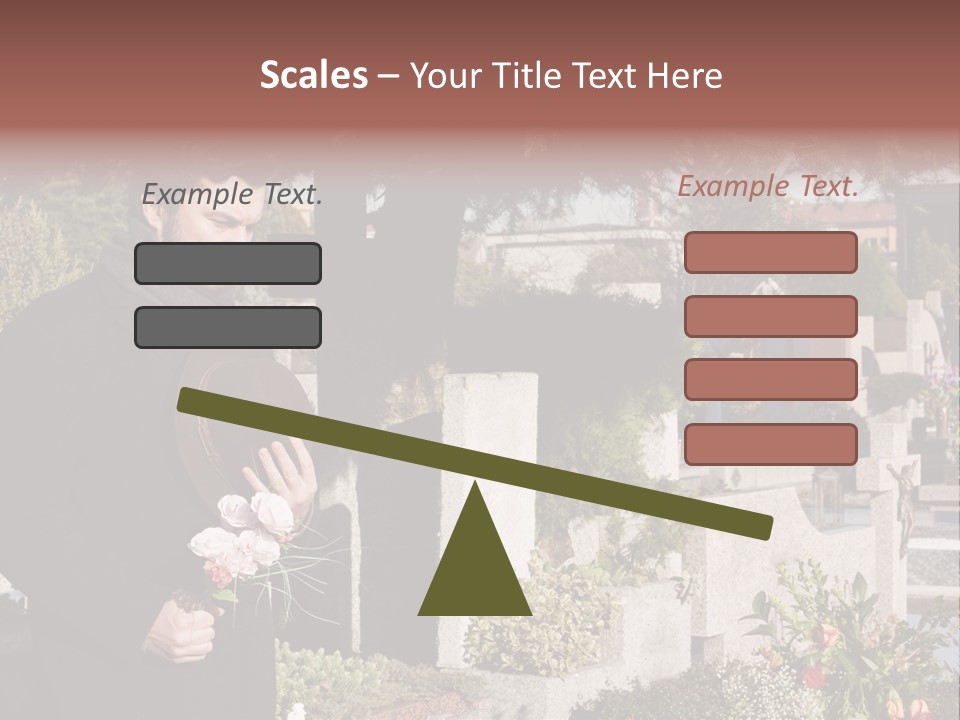 Scales – Your Title Text Here

Example Text.

Example Text.